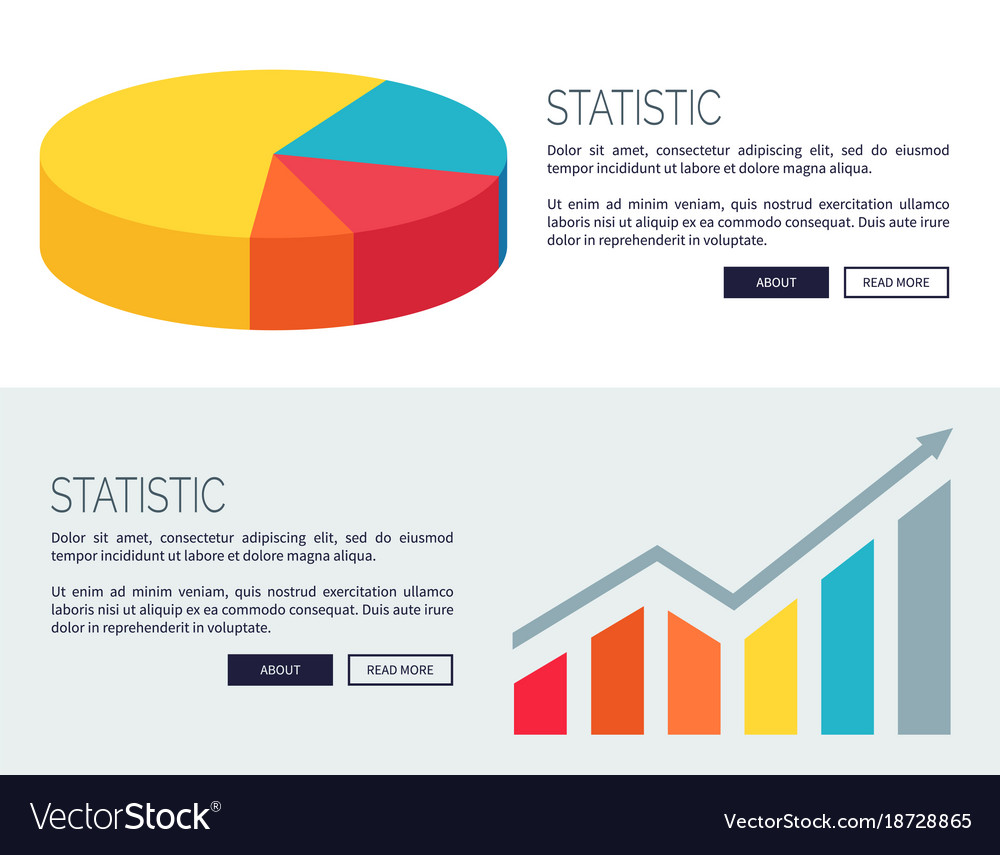 STATISTIC

Dolor sit amet, consectetur adipiscing elit, sed do eiusmod tempor incididunt ut labore et dolore magna aliqua.

Ut enim ad minim veniam, quis nostrud exercitation ullamco laboris nisi ut aliquip ex ea commodo consequat. Duis aute irure dolor in reprehenderit in voluptate.

ABOUT READ MORE

STATISTIC

Dolor sit amet, consectetur adipiscing elit, sed do eiusmod tempor incididunt ut labore et dolore magna aliqua.

Ut enim ad minim veniam, quis nostrud exercitation ullamco laboris nisi ut aliquip ex ea commodo consequat. Duis aute irure dolor in reprehenderit in voluptate.

ABOUT READ MORE

VectorStock®

VectorStock.com/18728865